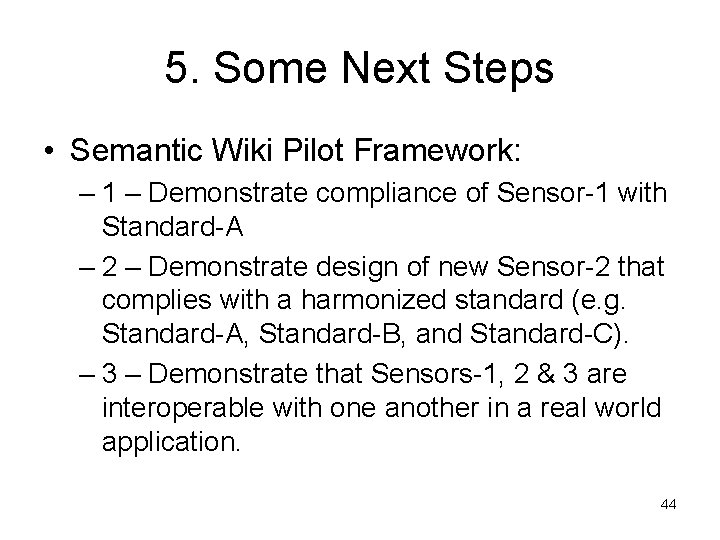 5. Some Next Steps

• Semantic Wiki Pilot Framework:
– 1 – Demonstrate compliance of Sensor-1 with Standard-A
– 2 – Demonstrate design of new Sensor-2 that complies with a harmonized standard (e.g. Standard-A, Standard-B, and Standard-C).
– 3 – Demonstrate that Sensors-1, 2 & 3 are interoperable with one another in a real world application.

44